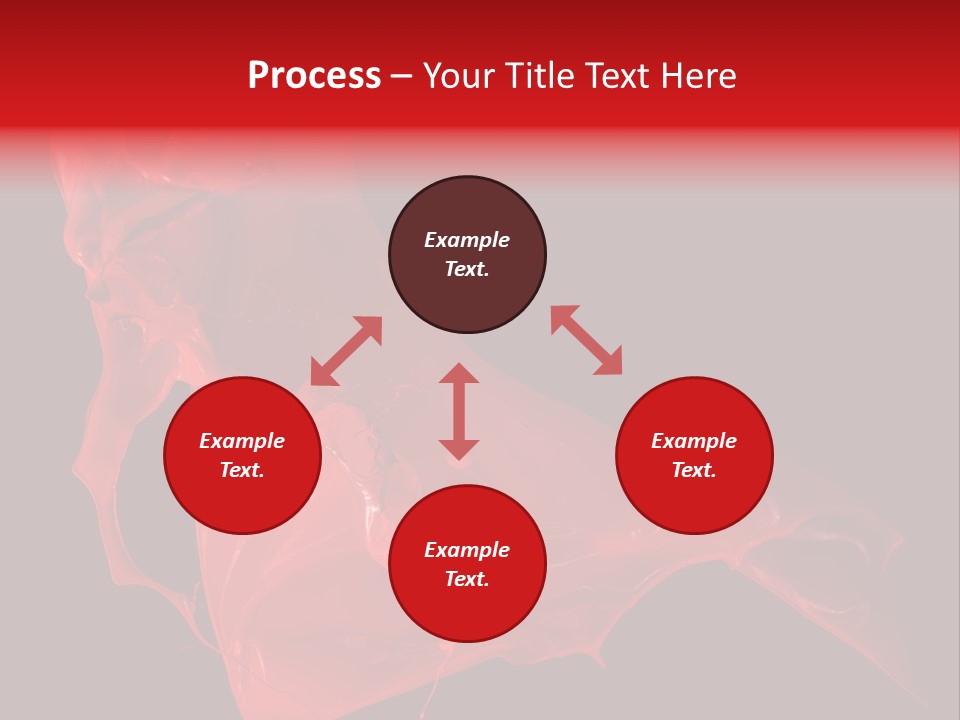 Process – Your Title Text Here

Example Text.

Example Text.

Example Text.

Example Text.